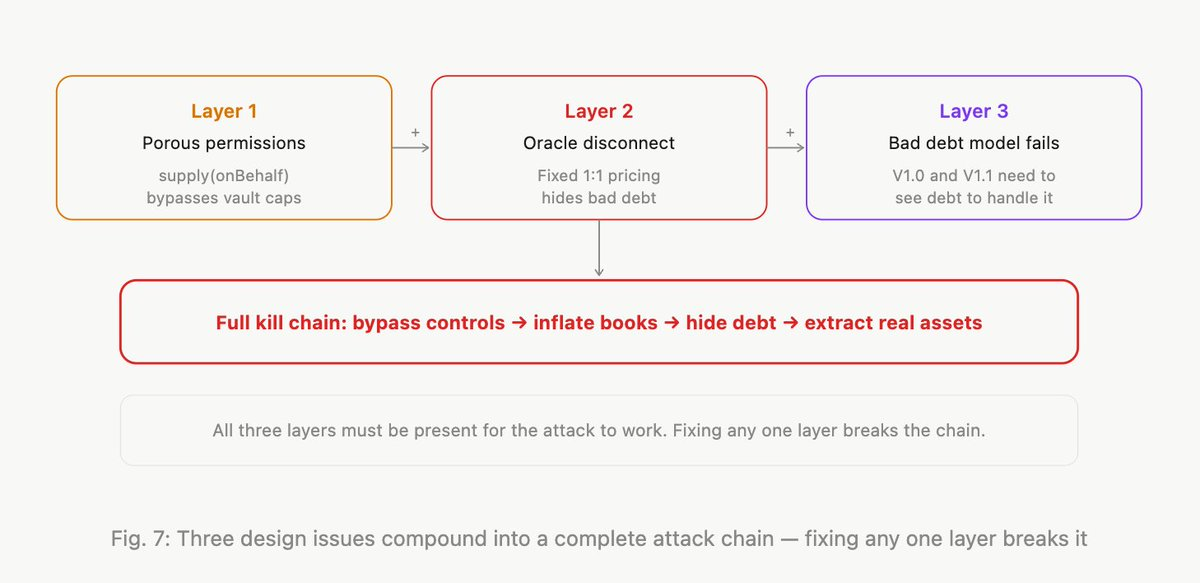 Layer 1
Porous permissions
supply(onBehalf) bypasses vault caps

+

Layer 2
Oracle disconnect
Fixed 1:1 pricing hides bad debt

+

Layer 3
Bad debt model fails
V1.0 and V1.1 need to see debt to handle it

Full kill chain: bypass controls → inflate books → hide debt → extract real assets

All three layers must be present for the attack to work. Fixing any one layer breaks the chain.

Fig. 7: Three design issues compound into a complete attack chain — fixing any one layer breaks it